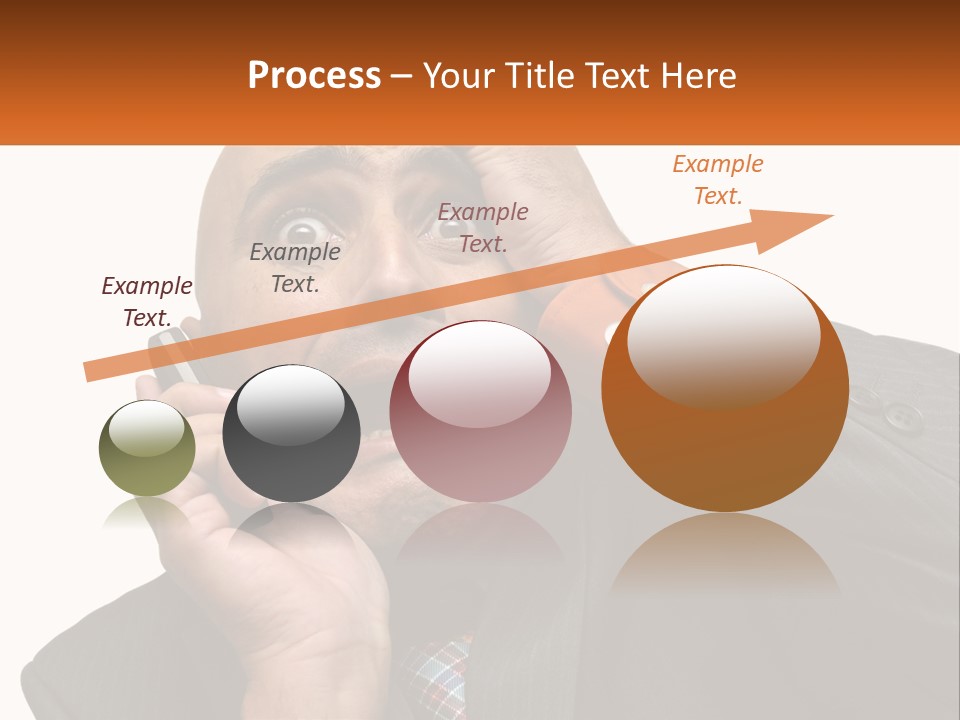 Process – Your Title Text Here

Example Text.

Example Text.

Example Text.

Example Text.